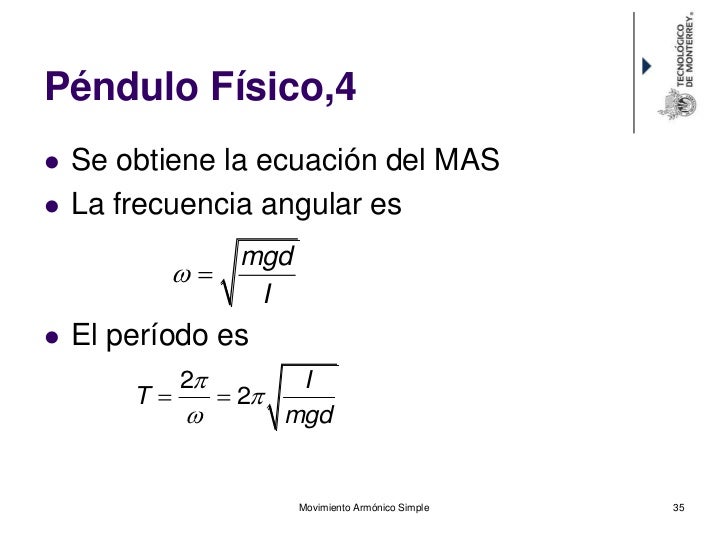 TECNOLÓGICO DE MONTERREY®

Péndulo Físico,4

- Se obtiene la ecuación del MAS
- La frecuencia angular es

$\omega = \sqrt{\frac{mgd}{I}}$

- El período es

$T = \frac{2\pi}{\omega} = 2\pi\sqrt{\frac{I}{mgd}}$

Movimiento Armónico Simple

35